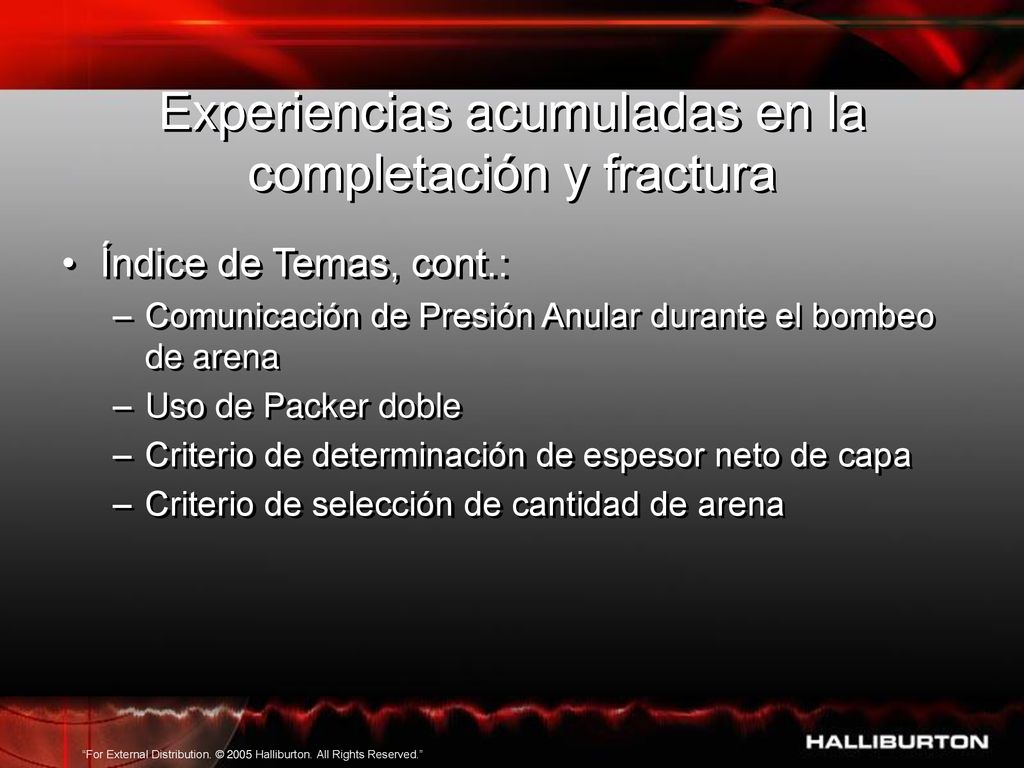 Experiencias acumuladas en la completación y fractura

• Índice de Temas, cont.:
– Comunicación de Presión Anular durante el bombeo de arena
– Uso de Packer doble
– Criterio de determinación de espesor neto de capa
– Criterio de selección de cantidad de arena

"For External Distribution. © 2005 Halliburton. All Rights Reserved."

HALLIBURTON